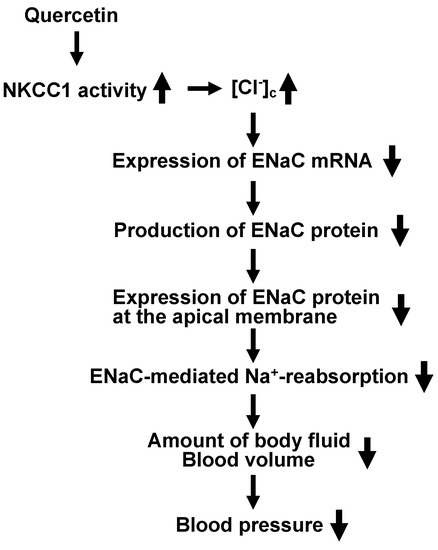 Quercetin
↓
NKCC1 activity ↑ → $[Cl^-]_c$ ↑
↓
Expression of ENaC mRNA ↓
↓
Production of ENaC protein ↓
↓
Expression of ENaC protein at the apical membrane ↓
↓
ENaC-mediated $Na^+$-reabsorption ↓
↓
Amount of body fluid
Blood volume ↓
↓
Blood pressure ↓